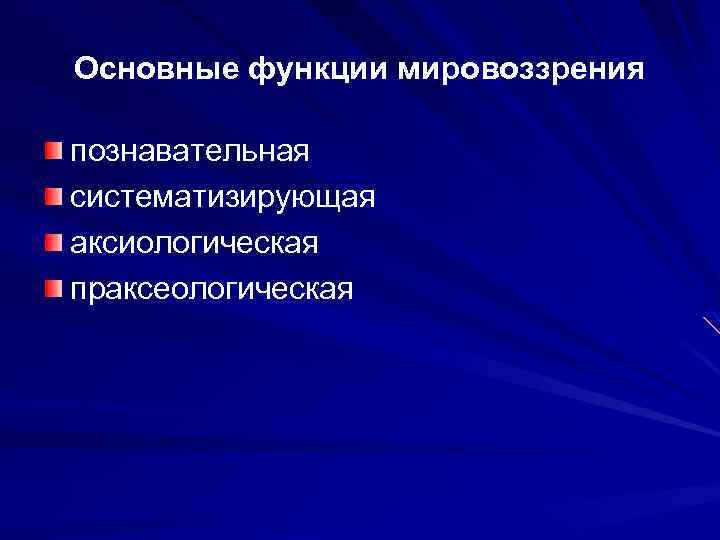 Основные функции мировоззрения

познавательная
систематизирующая
аксиологическая
праксеологическая